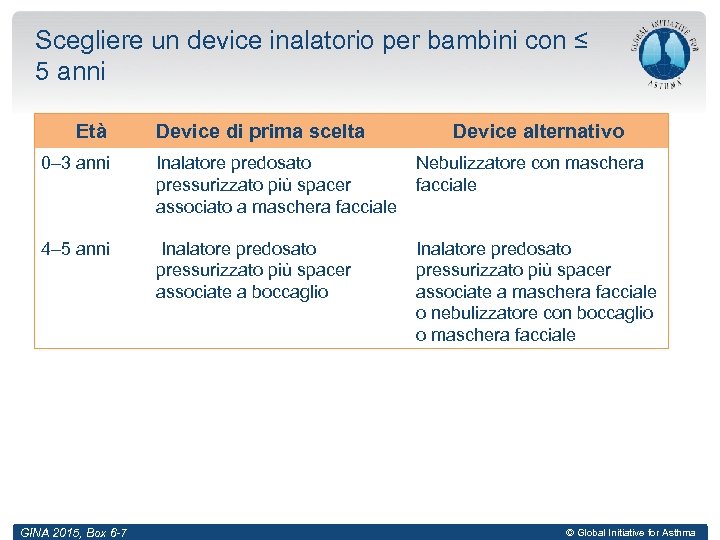 Scegliere un device inalatorio per bambini con ≤ 5 anni

GLOBAL INITIATIVE FOR ASTHMA

| Età | Device di prima scelta | Device alternativo |
|---|---|---|
| 0–3 anni | Inalatore predosato pressurizzato più spacer associato a maschera facciale | Nebulizzatore con maschera facciale |
| 4–5 anni | Inalatore predosato pressurizzato più spacer associate a boccaglio | Inalatore predosato pressurizzato più spacer associate a maschera facciale o nebulizzatore con boccaglio o maschera facciale |

GINA 2015, Box 6-7

© Global Initiative for Asthma